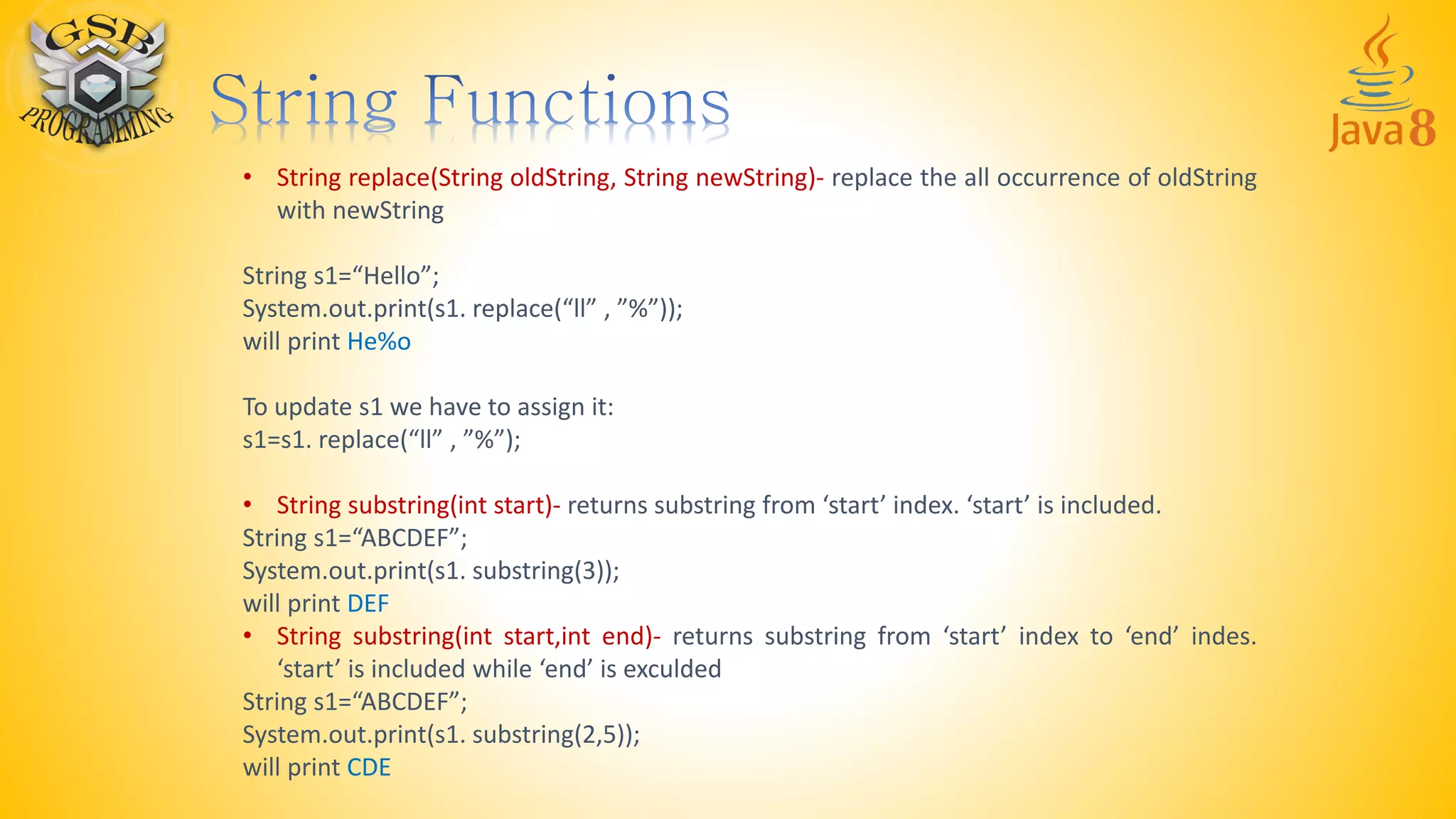 GSB PROGRAMMING

String Functions

Java 8

• String replace(String oldString, String newString)- replace the all occurrence of oldString with newString

String s1=“Hello”;
System.out.print(s1. replace(“ll” , ”%”));
will print He%o

To update s1 we have to assign it:
s1=s1. replace(“ll” , ”%”);

• String substring(int start)- returns substring from ‘start’ index. ‘start’ is included.
String s1=“ABCDEF”;
System.out.print(s1. substring(3));
will print DEF
• String substring(int start,int end)- returns substring from ‘start’ index to ‘end’ indes. ‘start’ is included while ‘end’ is exculded
String s1=“ABCDEF”;
System.out.print(s1. substring(2,5));
will print CDE